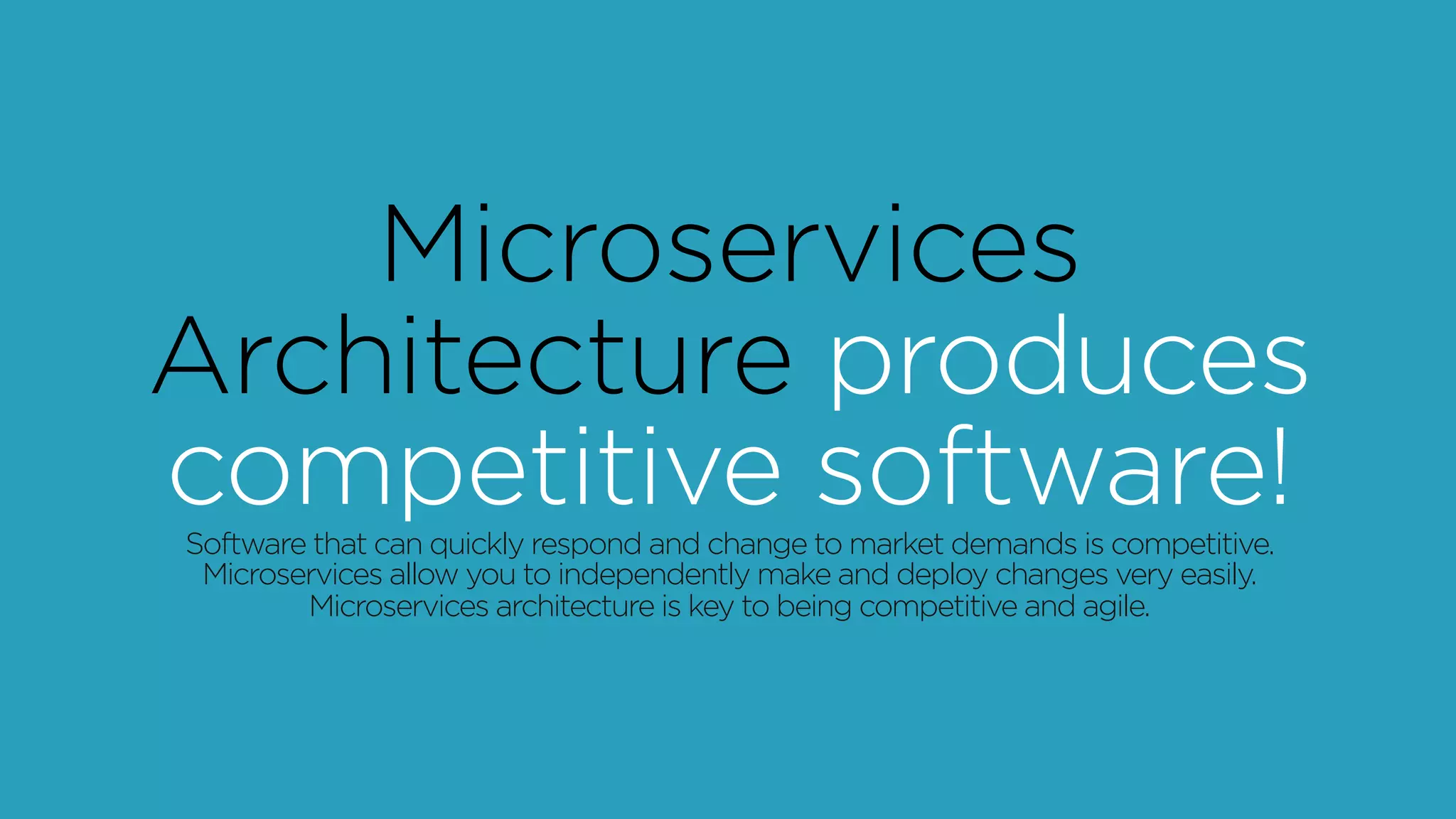 Microservices Architecture produces competitive software!

Software that can quickly respond and change to market demands is competitive. Microservices allow you to independently make and deploy changes very easily. Microservices architecture is key to being competitive and agile.